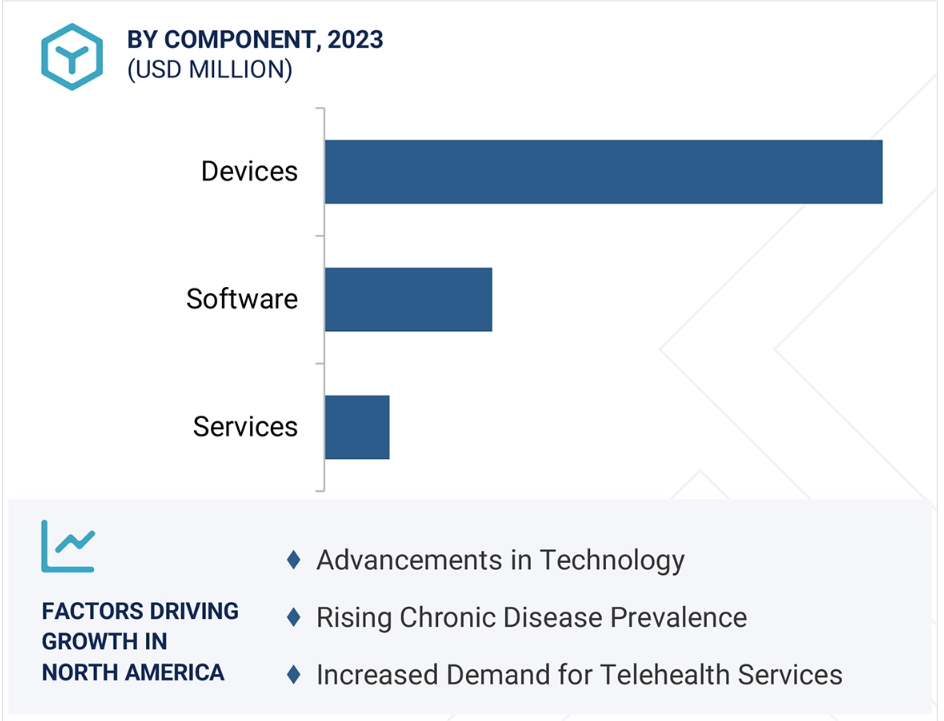 BY COMPONENT, 2023
(USD MILLION)

Devices

Software

Services

FACTORS DRIVING GROWTH IN NORTH AMERICA

♦ Advancements in Technology
♦ Rising Chronic Disease Prevalence
♦ Increased Demand for Telehealth Services